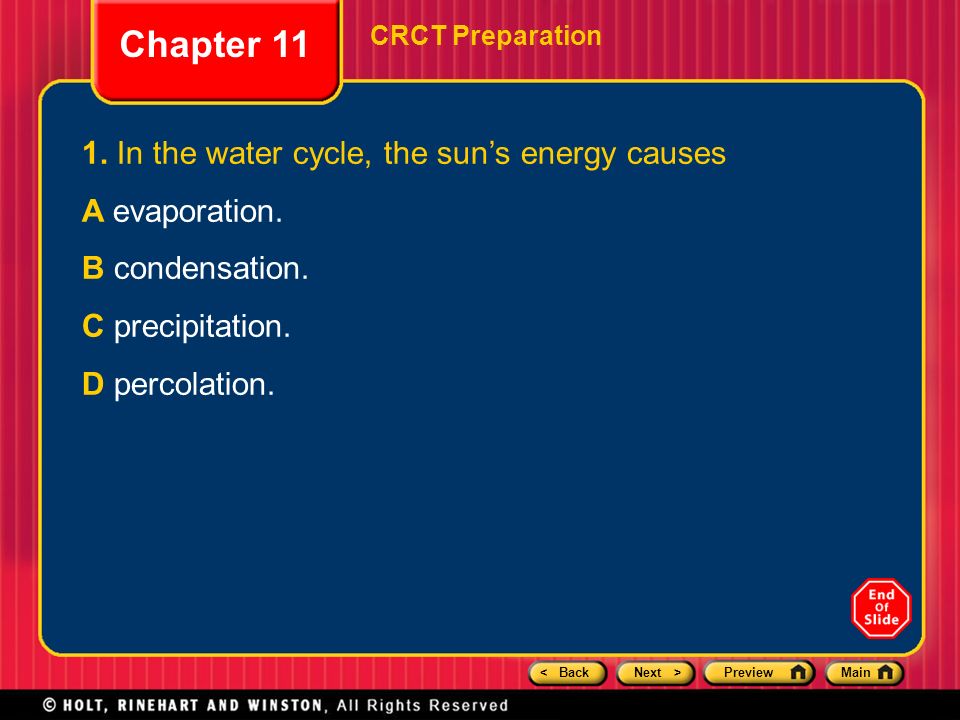 Chapter 11

CRCT Preparation

1. In the water cycle, the sun’s energy causes

A evaporation.

B condensation.

C precipitation.

D percolation.

End Of Slide

< Back Next > Preview Main

© HOLT, RINEHART AND WINSTON, All Rights Reserved